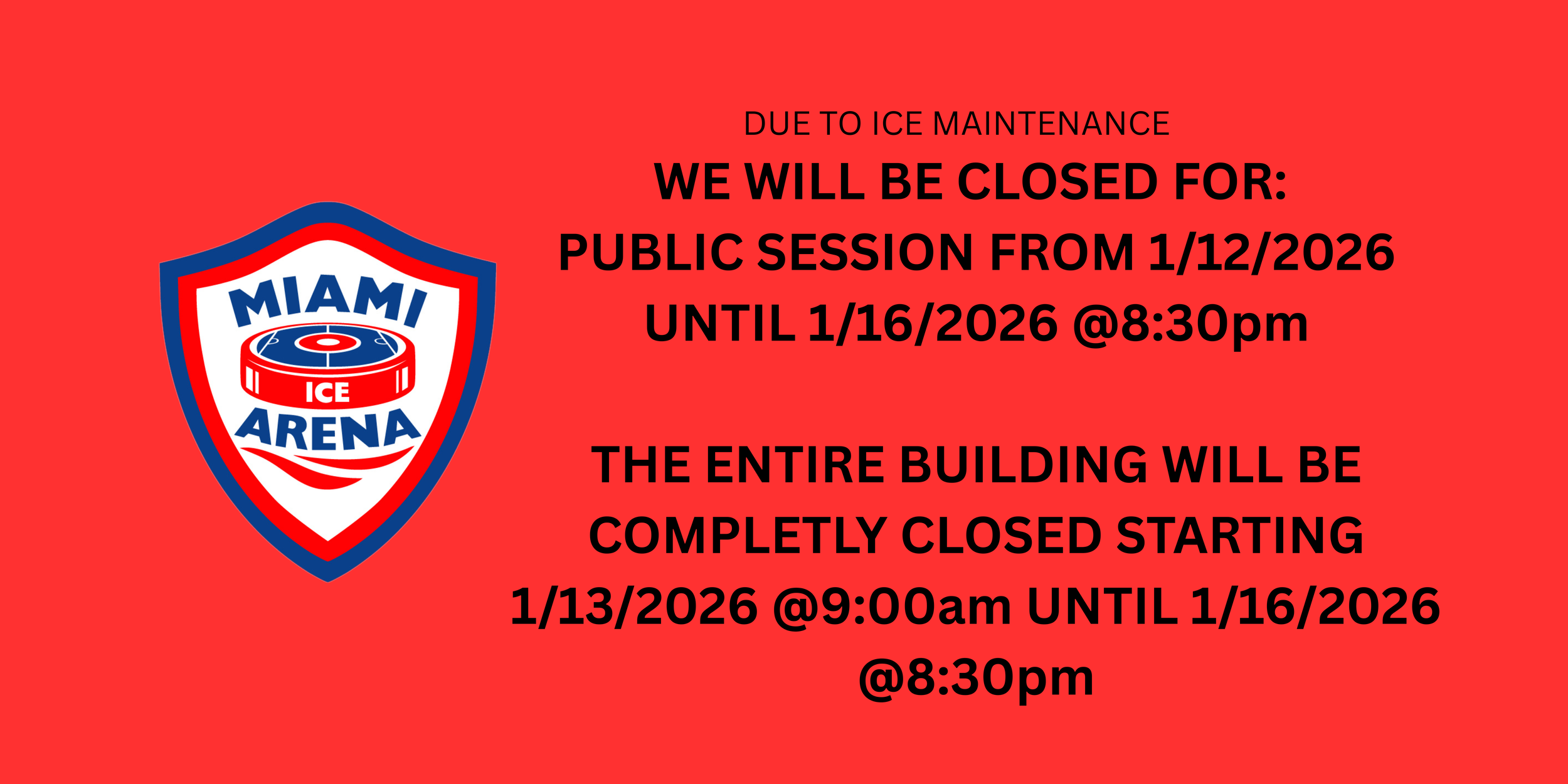 MIAMI
ICE
ARENA

DUE TO ICE MAINTENANCE
WE WILL BE CLOSED FOR:
PUBLIC SESSION FROM 1/12/2026 UNTIL 1/16/2026 @8:30pm

THE ENTIRE BUILDING WILL BE COMPLETLY CLOSED STARTING 1/13/2026 @9:00am UNTIL 1/16/2026 @8:30pm